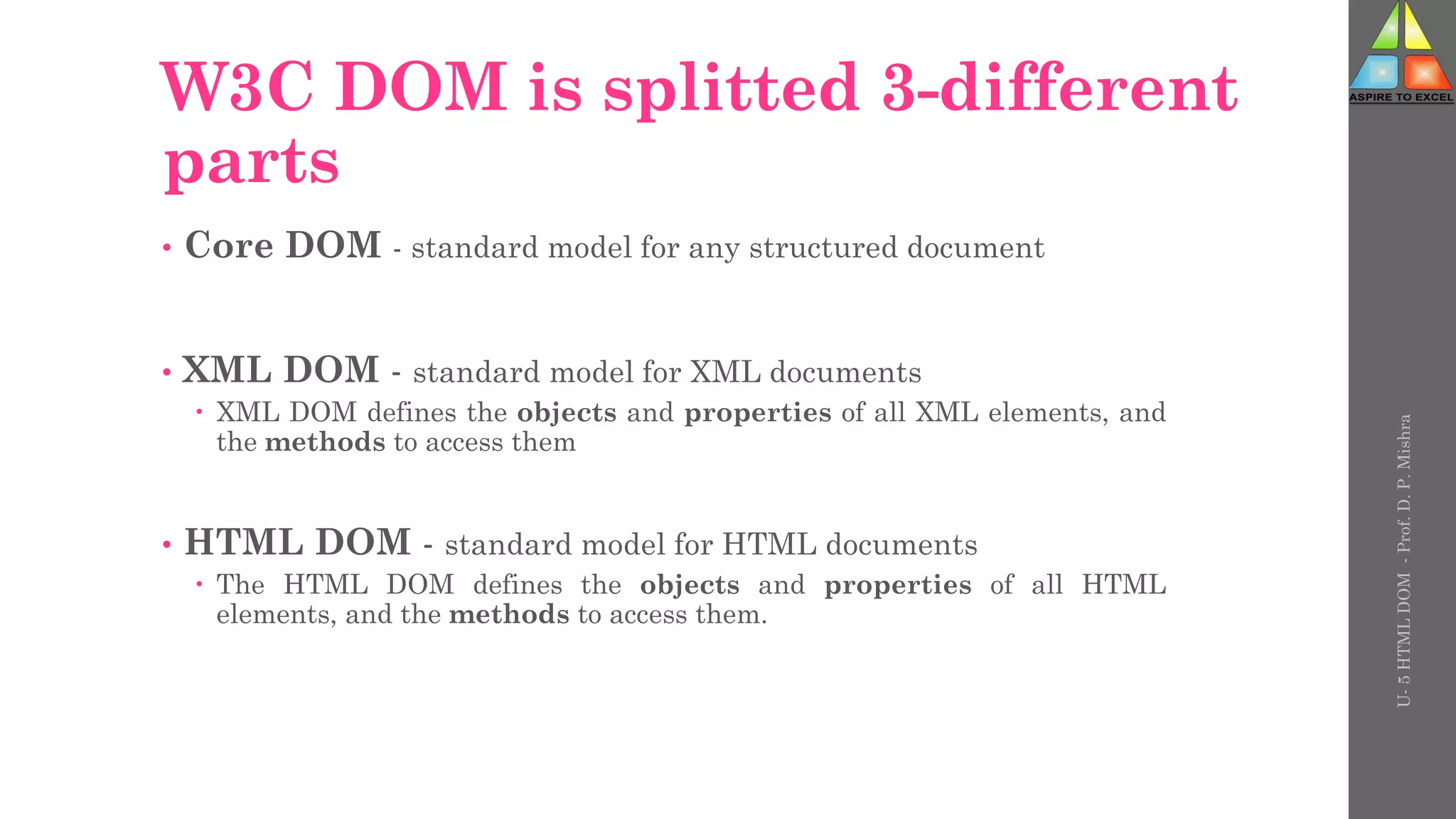 W3C DOM is splitted 3-different parts

• Core DOM - standard model for any structured document

• XML DOM - standard model for XML documents
  • XML DOM defines the objects and properties of all XML elements, and the methods to access them

• HTML DOM - standard model for HTML documents
  • The HTML DOM defines the objects and properties of all HTML elements, and the methods to access them.

ASPIRE TO EXCEL

U- 5 HTML DOM - Prof. D. P. Mishra